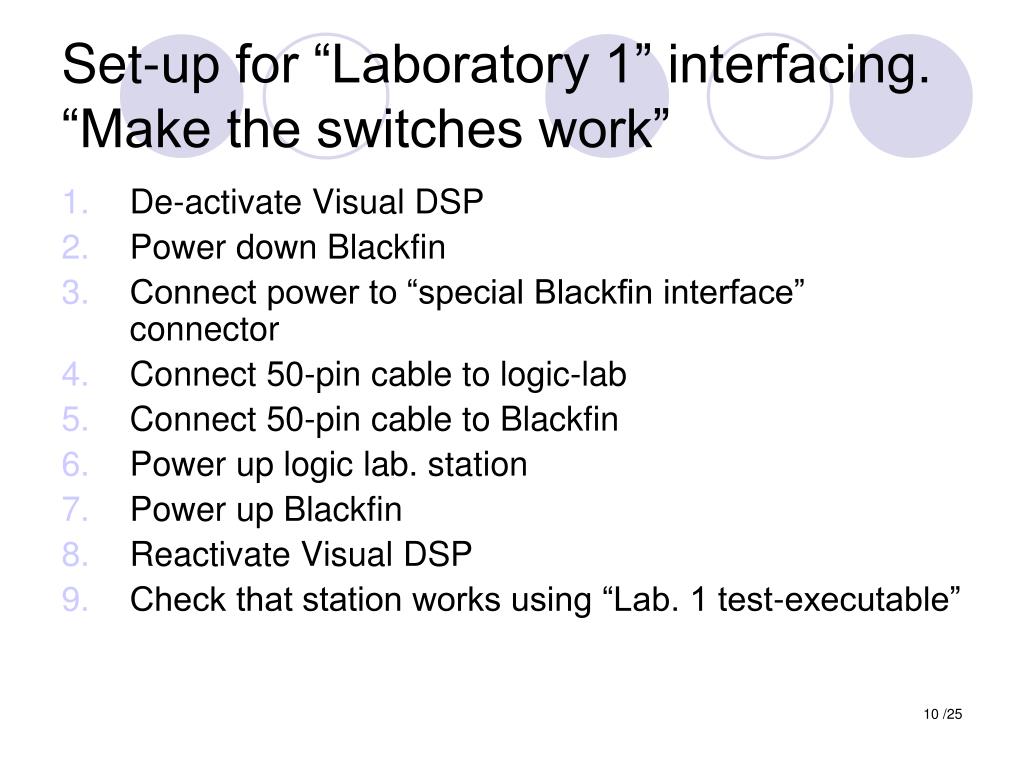 Set-up for “Laboratory 1” interfacing. “Make the switches work”

1. De-activate Visual DSP
2. Power down Blackfin
3. Connect power to “special Blackfin interface” connector
4. Connect 50-pin cable to logic-lab
5. Connect 50-pin cable to Blackfin
6. Power up logic lab. station
7. Power up Blackfin
8. Reactivate Visual DSP
9. Check that station works using “Lab. 1 test-executable”

10 /25